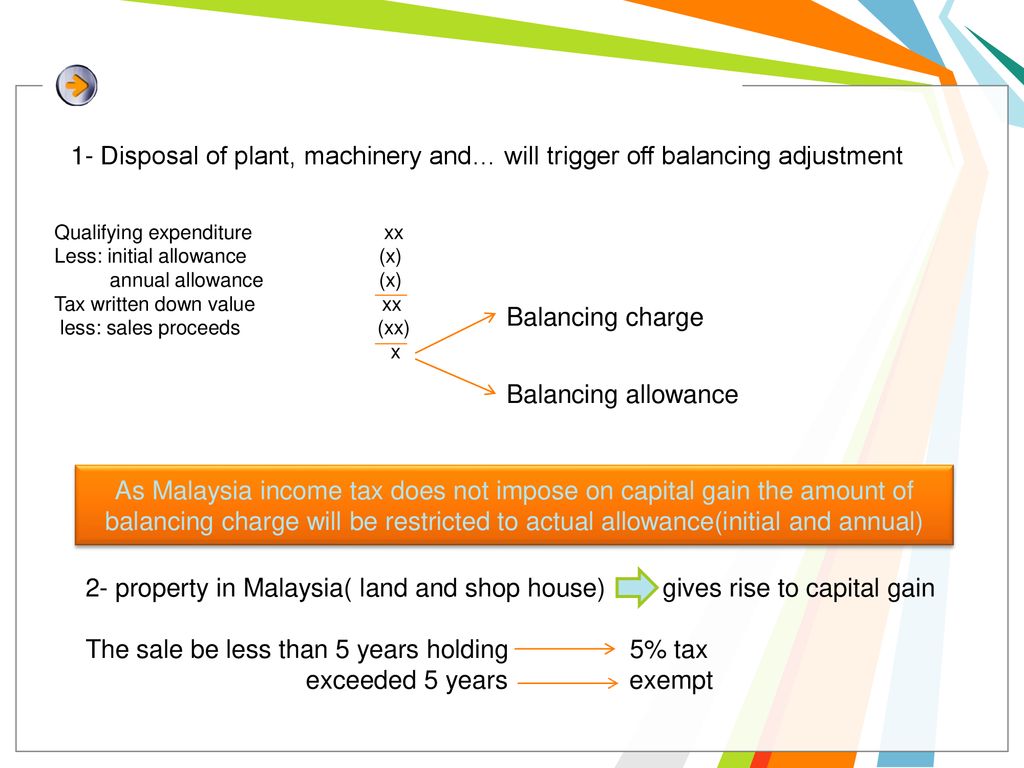 1- Disposal of plant, machinery and… will trigger off balancing adjustment

| | |
|---|---|
| Qualifying expenditure | xx |
| Less: initial allowance | (x) |
| annual allowance | (x) |
| Tax written down value | xx |
| less: sales proceeds | (xx) |
| | x |

Balancing charge

Balancing allowance

As Malaysia income tax does not impose on capital gain the amount of balancing charge will be restricted to actual allowance(initial and annual)

2- property in Malaysia( land and shop house) gives rise to capital gain

The sale be less than 5 years holding 5% tax
exceeded 5 years exempt